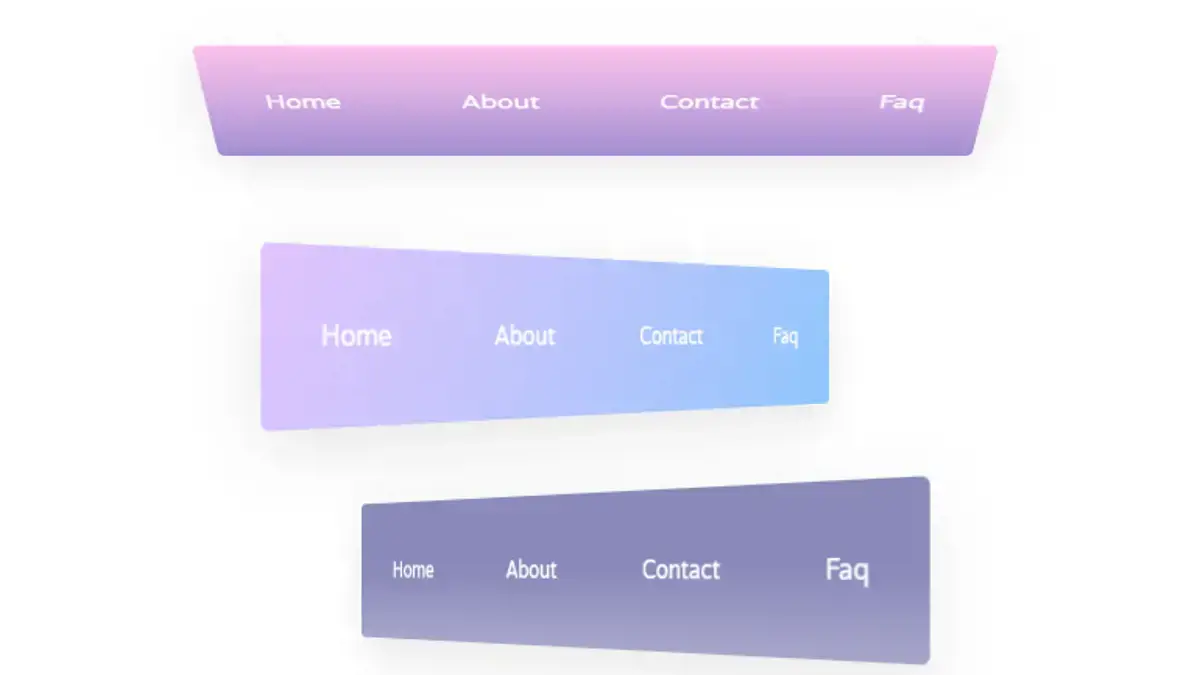 Home About Contact Faq

Home About Contact Faq

Home About Contact Faq